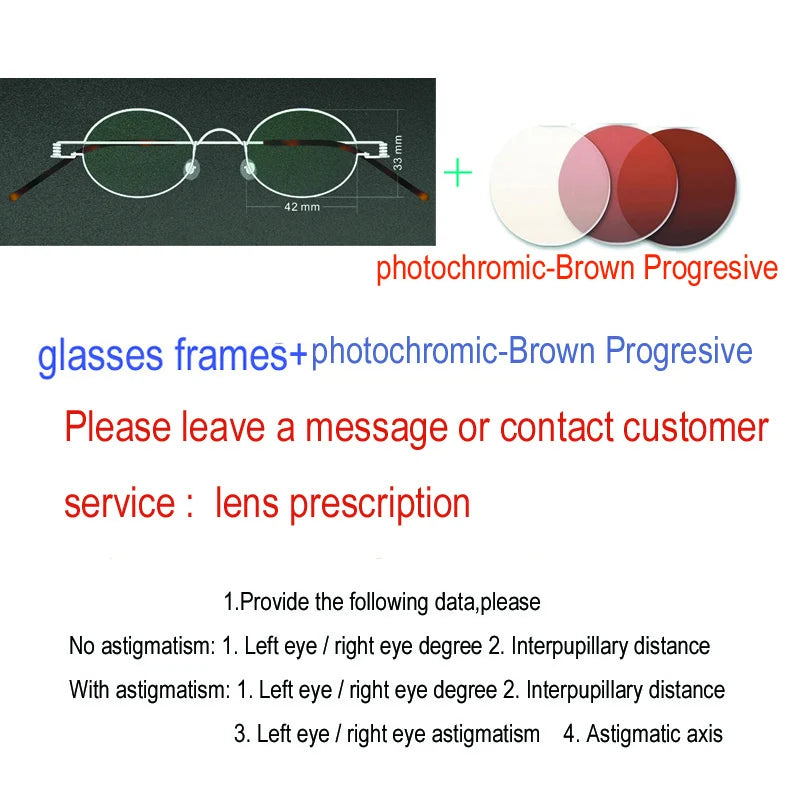 33 mm
42 mm
+
photochromic-Brown Progresive

glasses frames+photochromic-Brown Progresive

Please leave a message or contact customer service : lens prescription

1.Provide the following data,please

No astigmatism: 1. Left eye / right eye degree 2. Interpupillary distance

With astigmatism: 1. Left eye / right eye degree 2. Interpupillary distance 3. Left eye / right eye astigmatism 4. Astigmatic axis